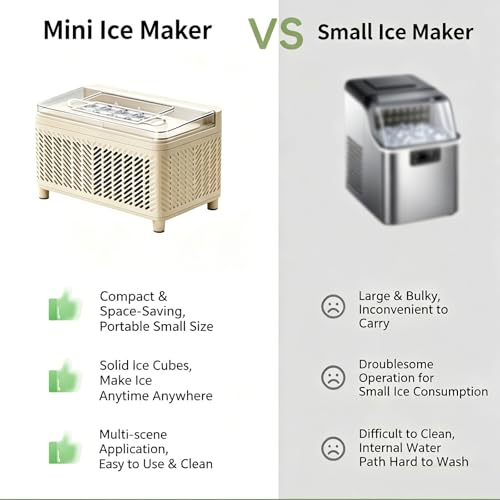 Mini Ice Maker

VS

Small Ice Maker

Compact & Space-Saving, Portable Small Size

Solid Ice Cubes, Make Ice Anytime Anywhere

Multi-scene Application, Easy to Use & Clean

Large & Bulky, Inconvenient to Carry

Droublesome Operation for Small Ice Consumption

Difficult to Clean, Internal Water Path Hard to Wash